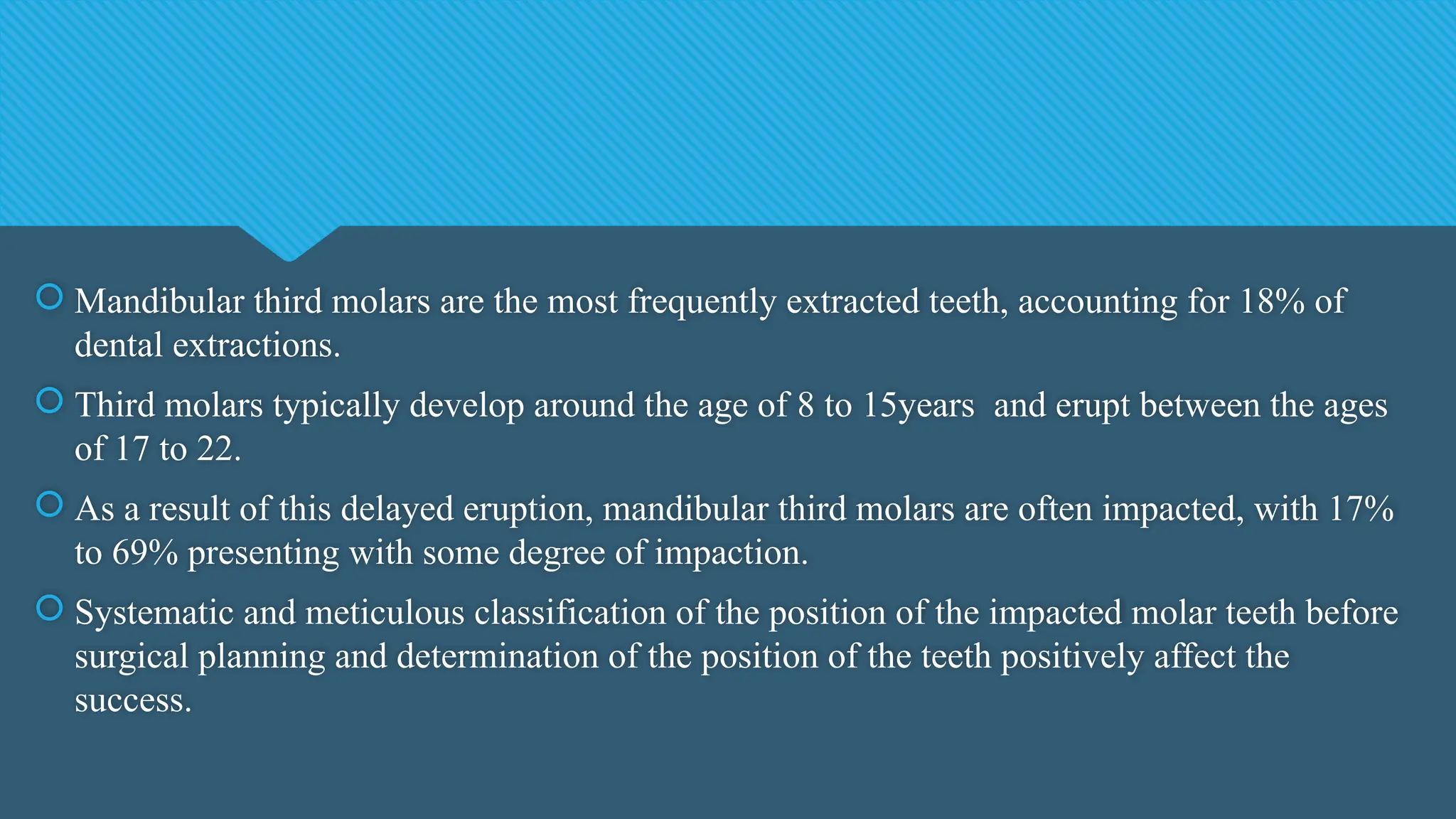 Mandibular third molars are the most frequently extracted teeth, accounting for 18% of dental extractions.

Third molars typically develop around the age of 8 to 15years and erupt between the ages of 17 to 22.

As a result of this delayed eruption, mandibular third molars are often impacted, with 17% to 69% presenting with some degree of impaction.

Systematic and meticulous classification of the position of the impacted molar teeth before surgical planning and determination of the position of the teeth positively affect the success.